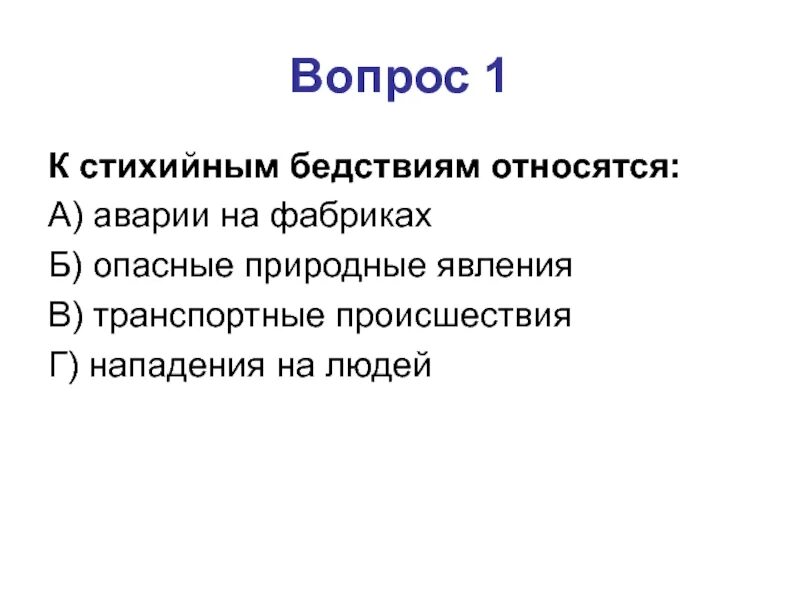 Вопрос 1

К стихийным бедствиям относятся:
А) аварии на фабриках
Б) опасные природные явления
В) транспортные происшествия
Г) нападения на людей